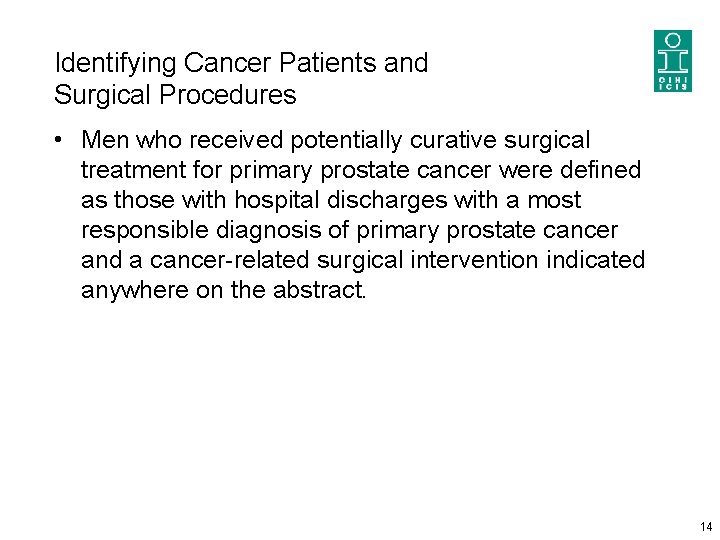 Identifying Cancer Patients and Surgical Procedures

CIHI ICIS

• Men who received potentially curative surgical treatment for primary prostate cancer were defined as those with hospital discharges with a most responsible diagnosis of primary prostate cancer and a cancer-related surgical intervention indicated anywhere on the abstract.

14